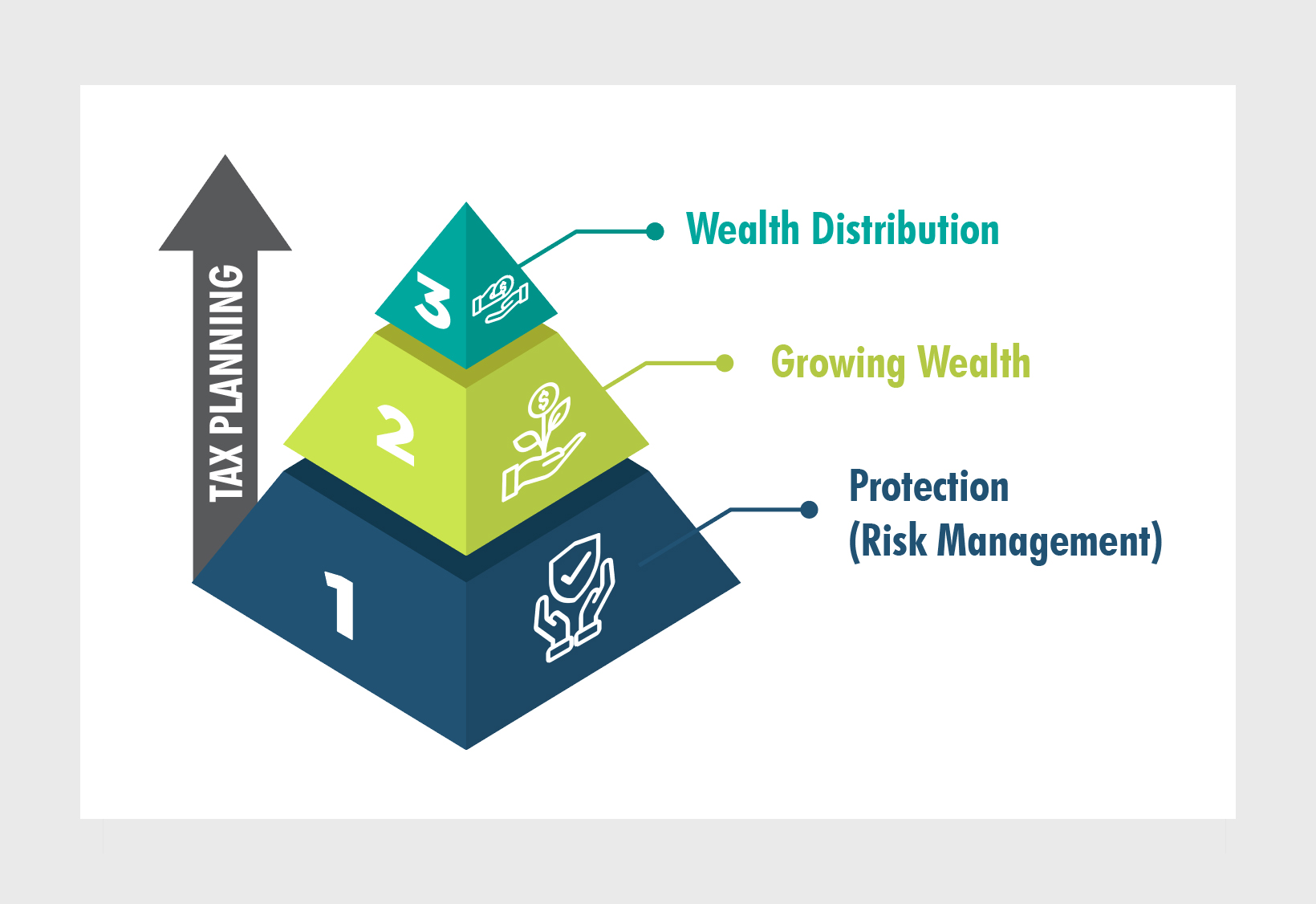 TAX PLANNING

3

Wealth Distribution

2

Growing Wealth

1

Protection (Risk Management)